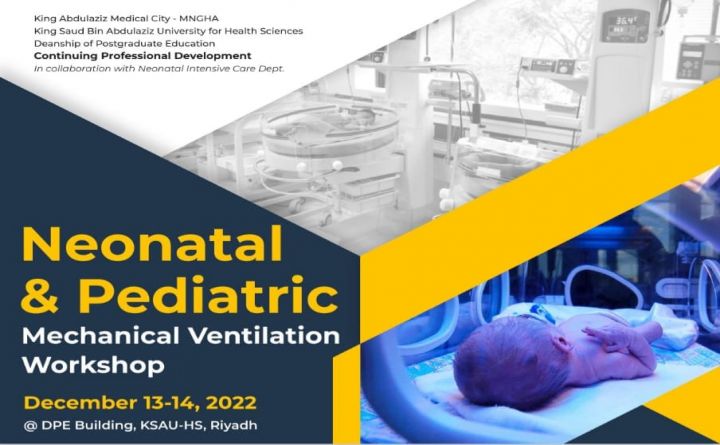 King Abdulaziz Medical City - MNGHA
King Saud Bin Abdulaziz University for Health Sciences
Deanship of Postgraduate Education
Continuing Professional Development
In collaboration with Neonatal Intensive Care Dept.

36.4

Neonatal & Pediatric
Mechanical Ventilation Workshop

December 13-14, 2022
@ DPE Building, KSAU-HS, Riyadh